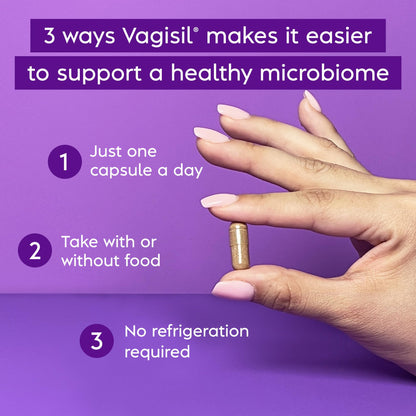 3 ways Vagisil® makes it easier to support a healthy microbiome

1 Just one capsule a day

2 Take with or without food

3 No refrigeration required